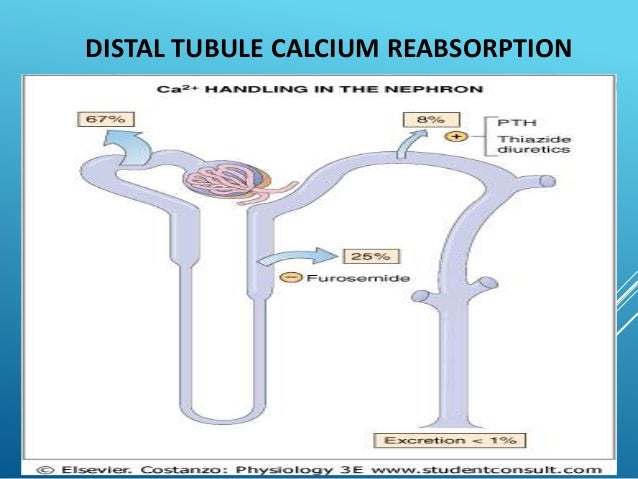 DISTAL TUBULE CALCIUM REABSORPTION

$Ca^{2+}$ HANDLING IN THE NEPHRON

67%

8%

+ PTH
Thiazide diuretics

25%

− Furosemide

Excretion < 1%

© Elsevier. Costanzo: Physiology 3E www.studentconsult.com